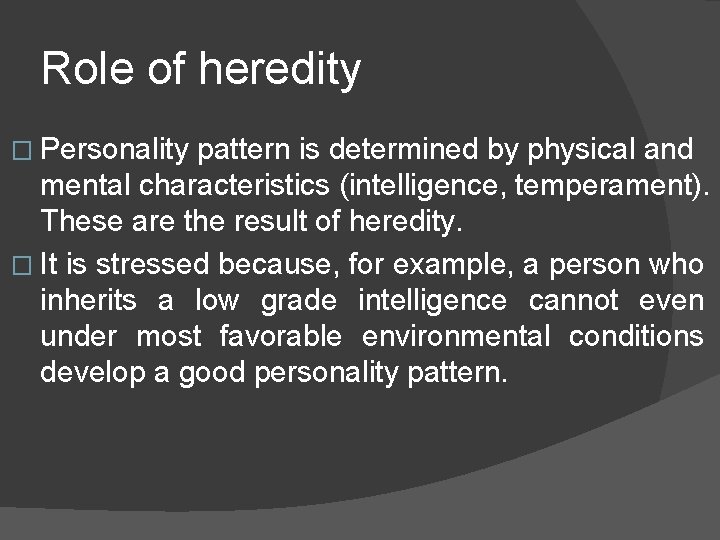 Role of heredity

□ Personality pattern is determined by physical and mental characteristics (intelligence, temperament). These are the result of heredity.

□ It is stressed because, for example, a person who inherits a low grade intelligence cannot even under most favorable environmental conditions develop a good personality pattern.